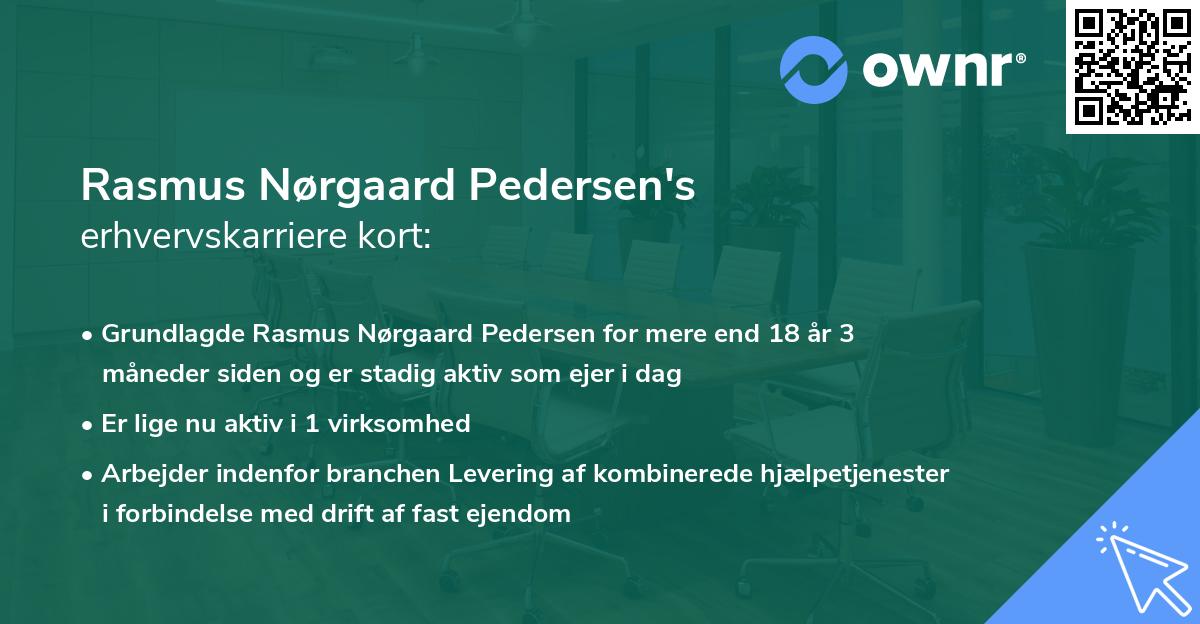 ownr®

Rasmus Nørgaard Pedersen's
erhvervskarriere kort:

• Grundlagde Rasmus Nørgaard Pedersen for mere end 18 år 3 måneder siden og er stadig aktiv som ejer i dag
• Er lige nu aktiv i 1 virksomhed
• Arbejder indenfor branchen Levering af kombinerede hjælpetjenester i forbindelse med drift af fast ejendom